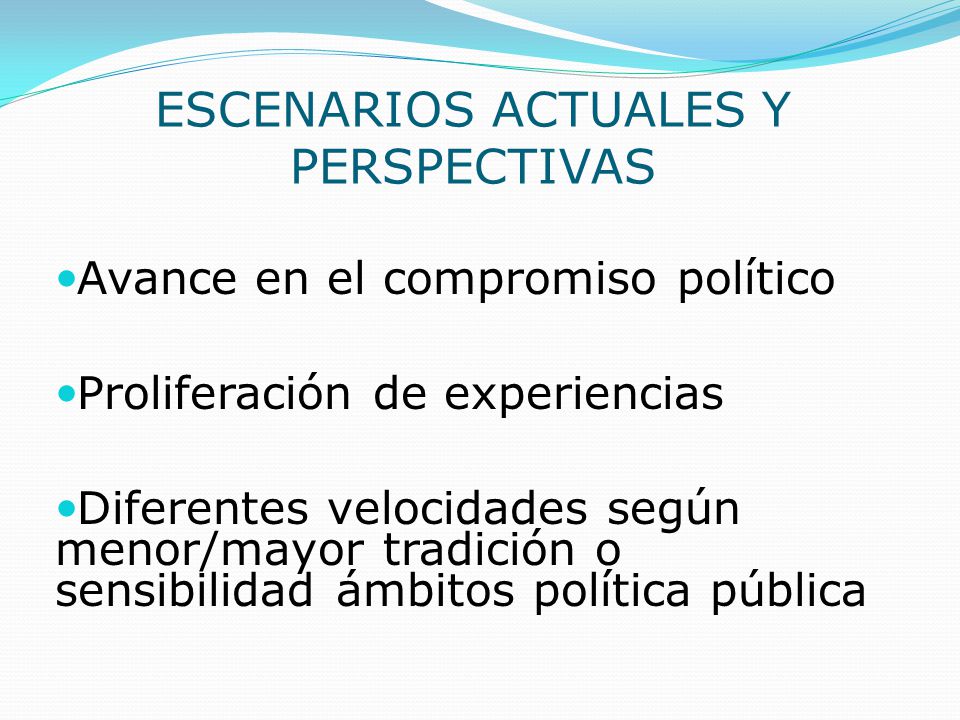 ESCENARIOS ACTUALES Y PERSPECTIVAS

•Avance en el compromiso político

•Proliferación de experiencias

•Diferentes velocidades según menor/mayor tradición o sensibilidad ámbitos política pública